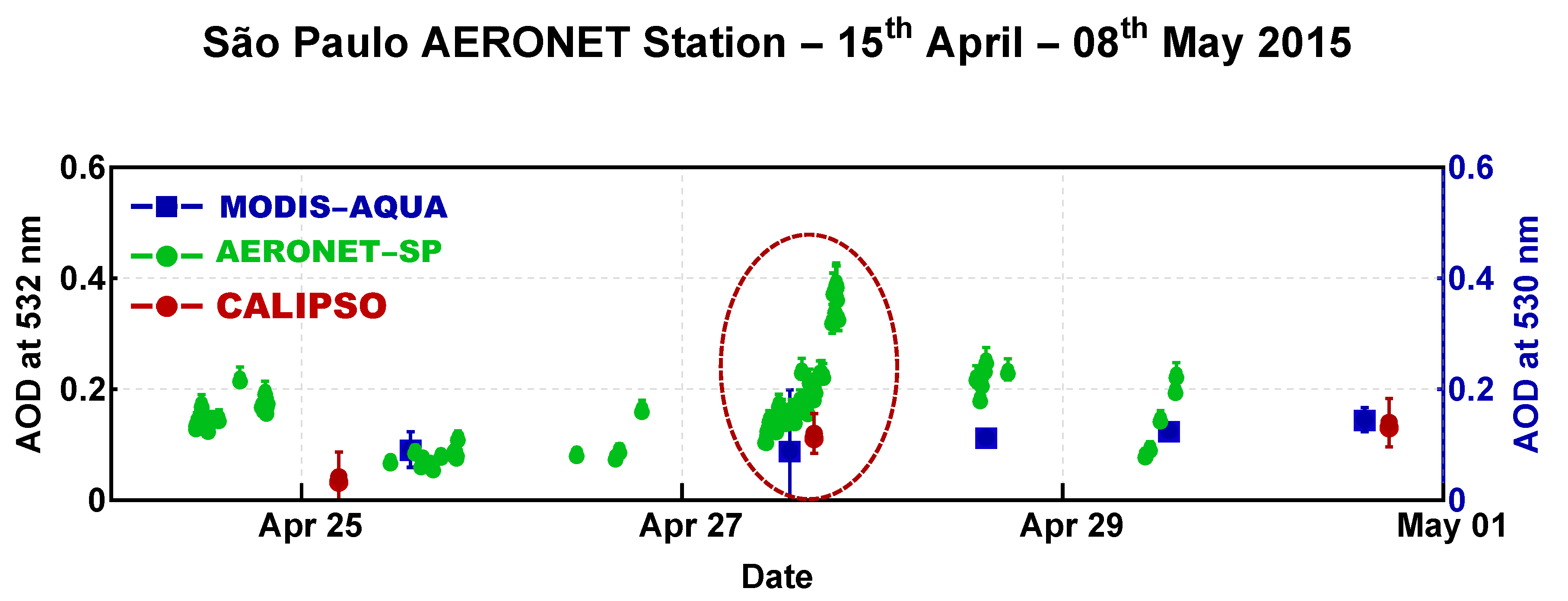 São Paulo AERONET Station – 15$^{th}$ April – 08$^{th}$ May 2015

MODIS–AQUA
AERONET–SP
CALIPSO

AOD at 532 nm
0.6
0.4
0.2
0

AOD at 530 nm
0.6
0.4
0.2
0

Apr 25
Apr 27
Apr 29
May 01

Date